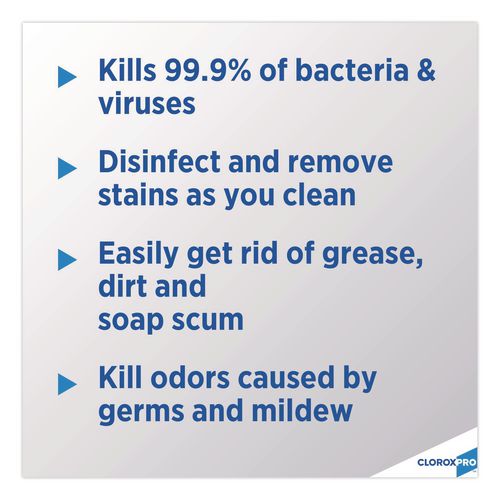 Kills 99.9% of bacteria & viruses

Disinfect and remove stains as you clean

Easily get rid of grease, dirt and
soap scum

Kill odors caused by germs and mildew

CLOROXPRO